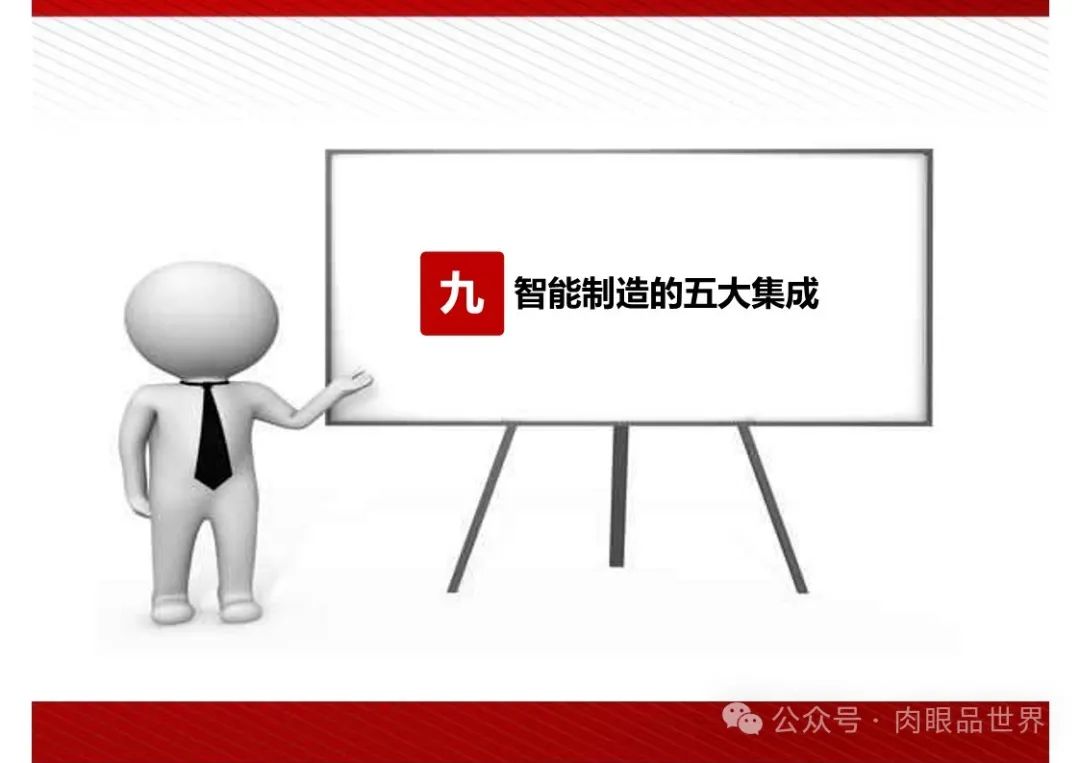 九 智能制造的五大集成

公众号 · 肉眼品世界